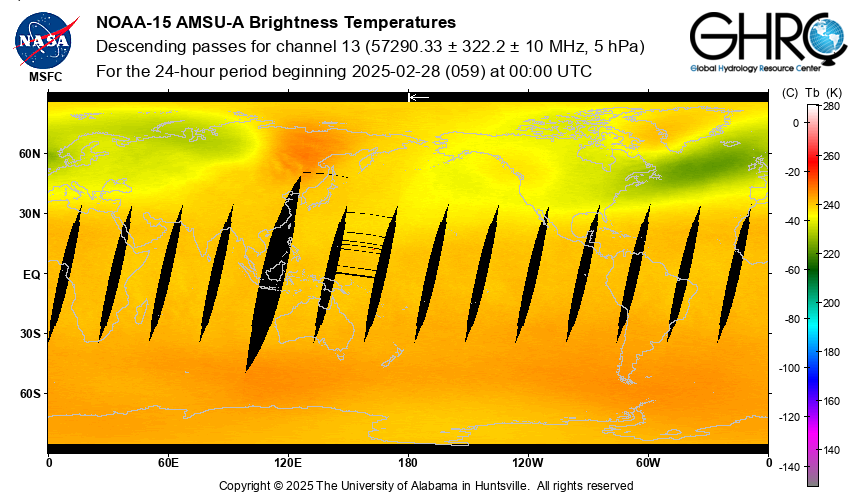 NASA
MSFC

NOAA-15 AMSU-A Brightness Temperatures
Descending passes for channel 13 (57290.33 ± 322.2 ± 10 MHz, 5 hPa)
For the 24-hour period beginning 2025-02-28 (059) at 00:00 UTC

GHRC
Global Hydrology Resource Center

60N
30N
EQ
30S
60S

0
60E
120E
180
120W
60W
0

(C) Tb (K)
0
-20
-40
-60
-80
-100
-120
-140
280
260
240
220
200
180
160
140

Copyright © 2025 The University of Alabama in Huntsville. All rights reserved